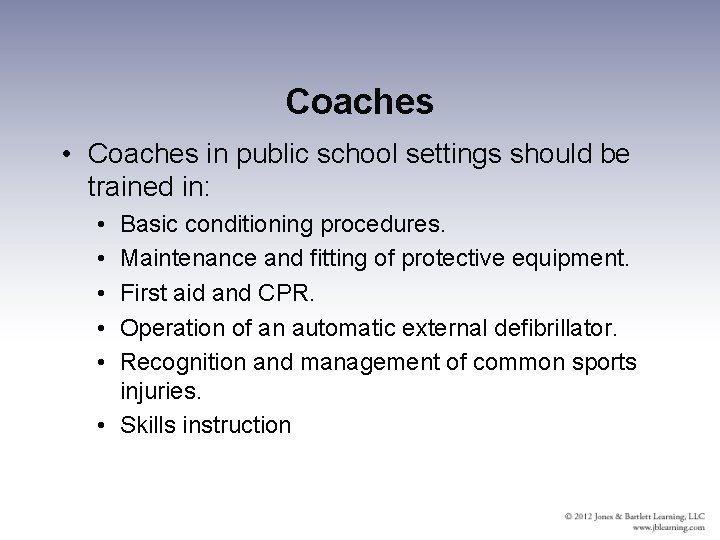 Coaches

• Coaches in public school settings should be trained in:
  • Basic conditioning procedures.
  • Maintenance and fitting of protective equipment.
  • First aid and CPR.
  • Operation of an automatic external defibrillator.
  • Recognition and management of common sports injuries.
  • Skills instruction

© 2012 Jones & Bartlett Learning, LLC
www.jblearning.com